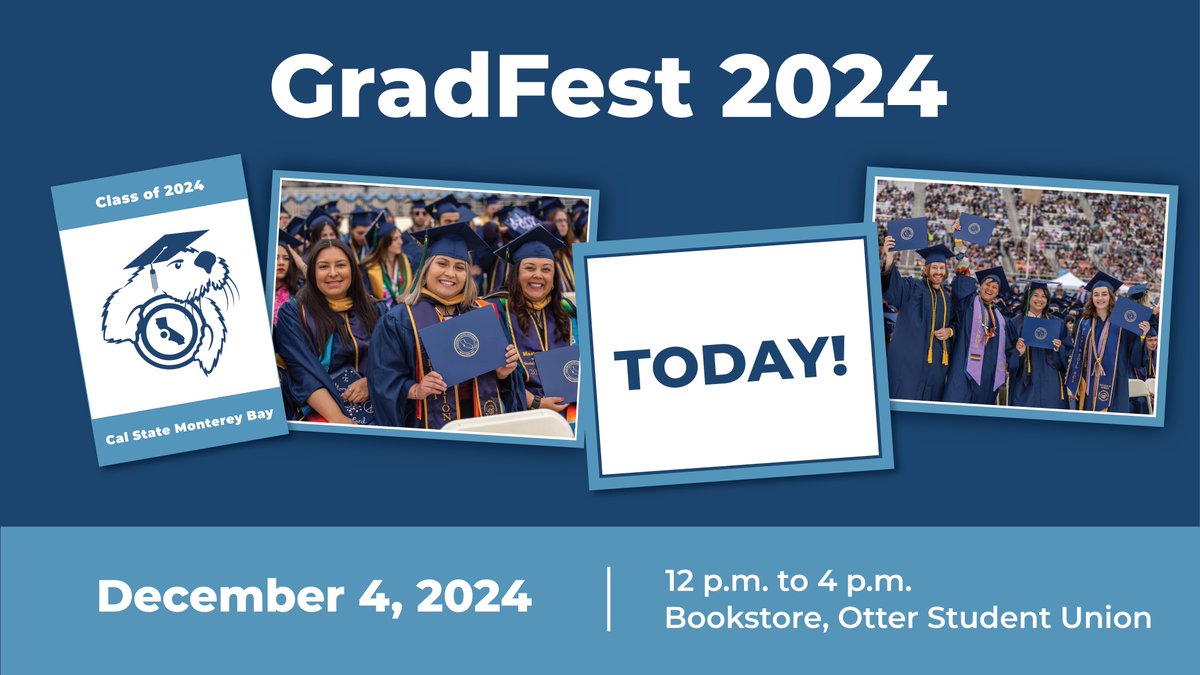 GradFest 2024

Class of 2024

Cal State Monterey Bay

TODAY!

December 4, 2024

12 p.m. to 4 p.m.
Bookstore, Otter Student Union